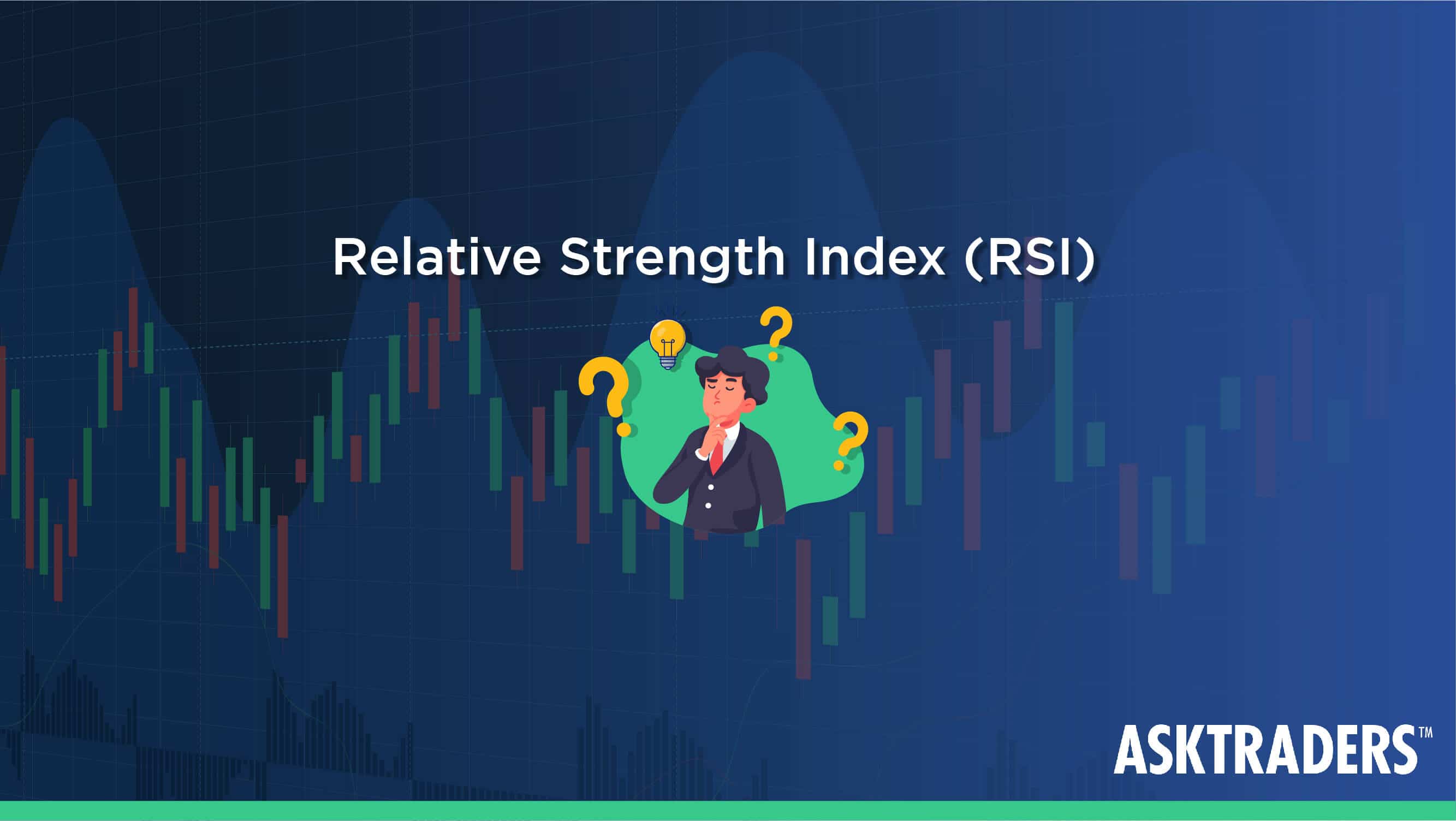 Relative Strength Index (RSI)

ASKTRADERS™